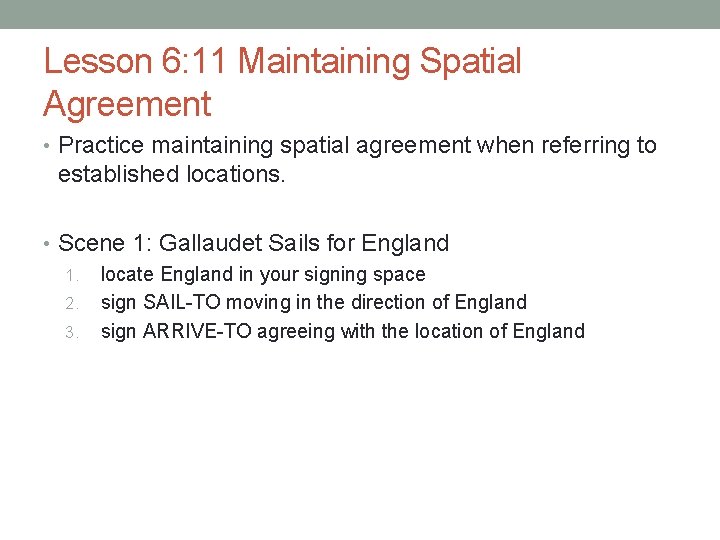 Lesson 6:11 Maintaining Spatial Agreement

• Practice maintaining spatial agreement when referring to established locations.

• Scene 1: Gallaudet Sails for England
1. locate England in your signing space
2. sign SAIL-TO moving in the direction of England
3. sign ARRIVE-TO agreeing with the location of England